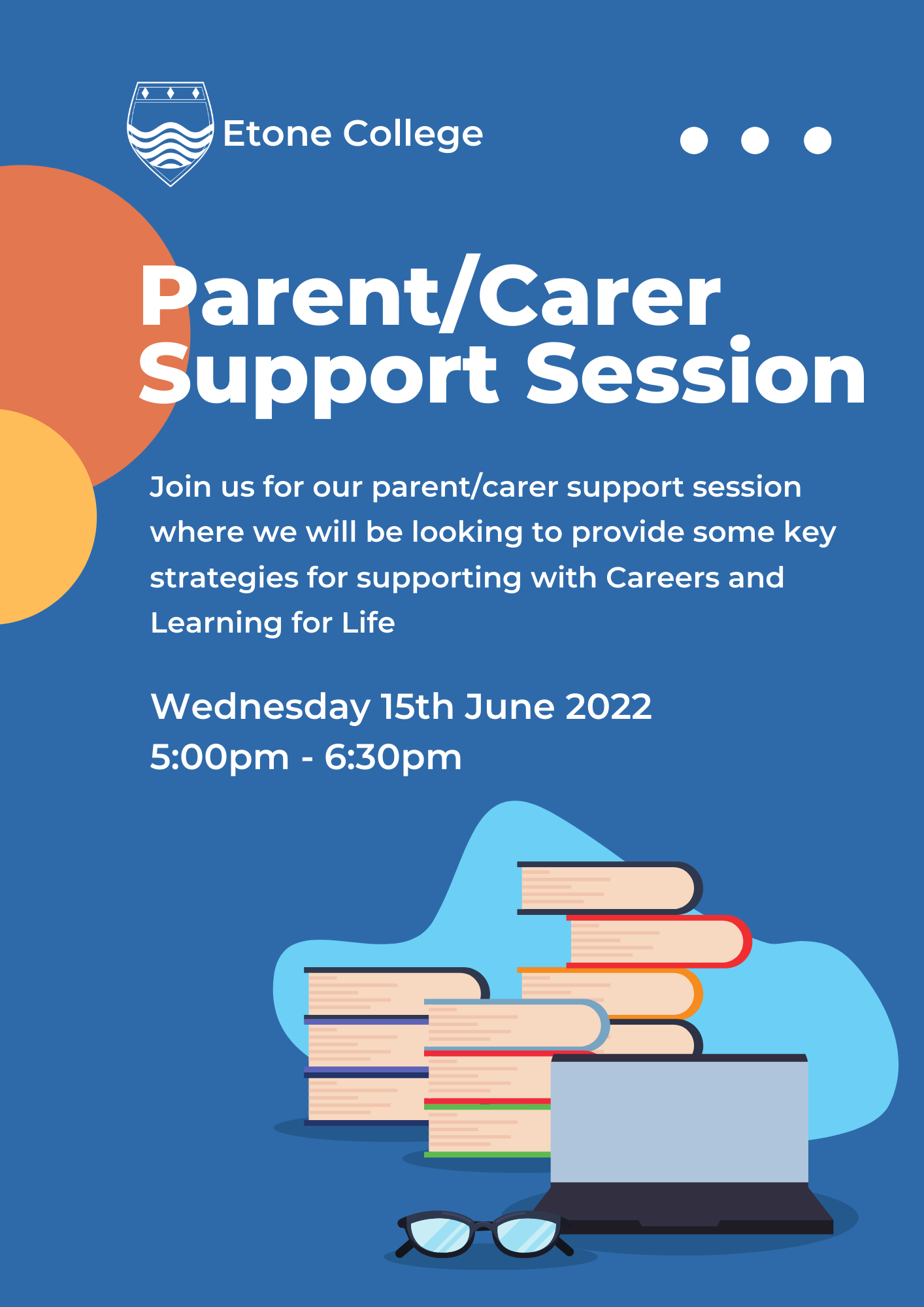 Etone College

Parent/Carer Support Session

Join us for our parent/carer support session where we will be looking to provide some key strategies for supporting with Careers and Learning for Life

Wednesday 15th June 2022
5:00pm - 6:30pm